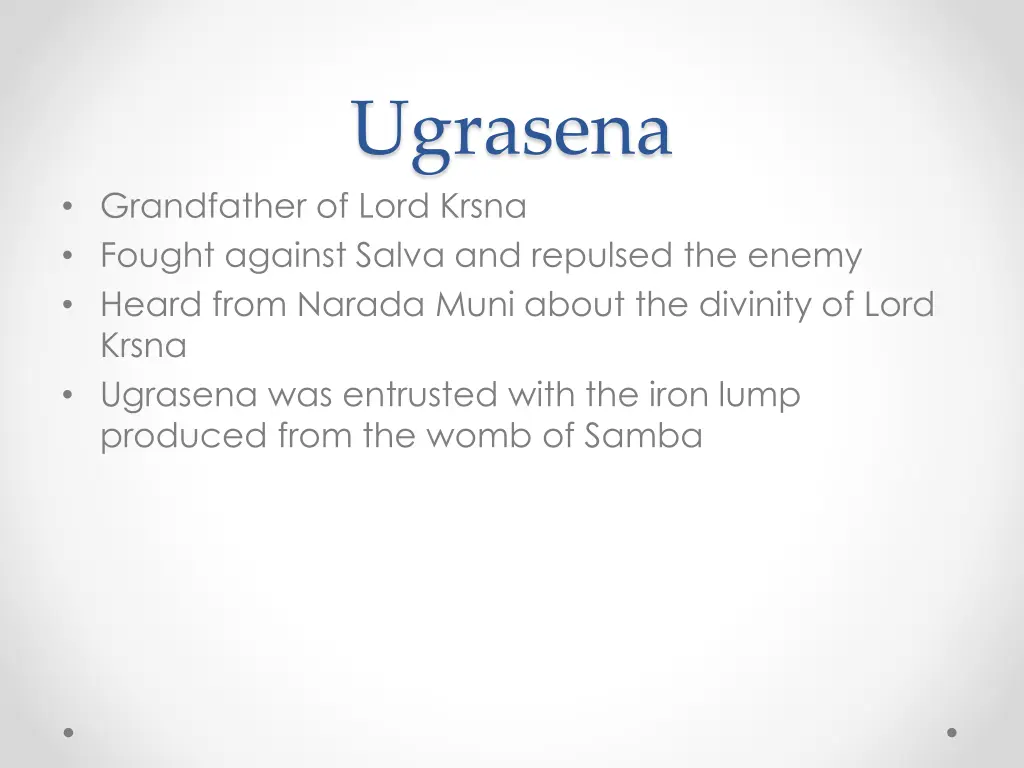 Ugrasena

• Grandfather of Lord Krsna
• Fought against Salva and repulsed the enemy
• Heard from Narada Muni about the divinity of Lord Krsna
• Ugrasena was entrusted with the iron lump produced from the womb of Samba